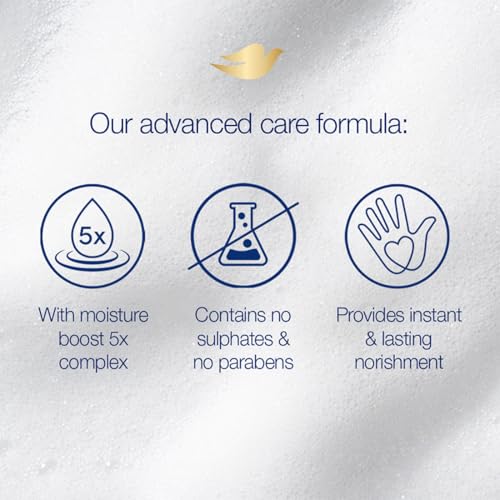 Our advanced care formula:

5x

With moisture boost 5x complex

Contains no sulphates & no parabens

Provides instant & lasting norishment